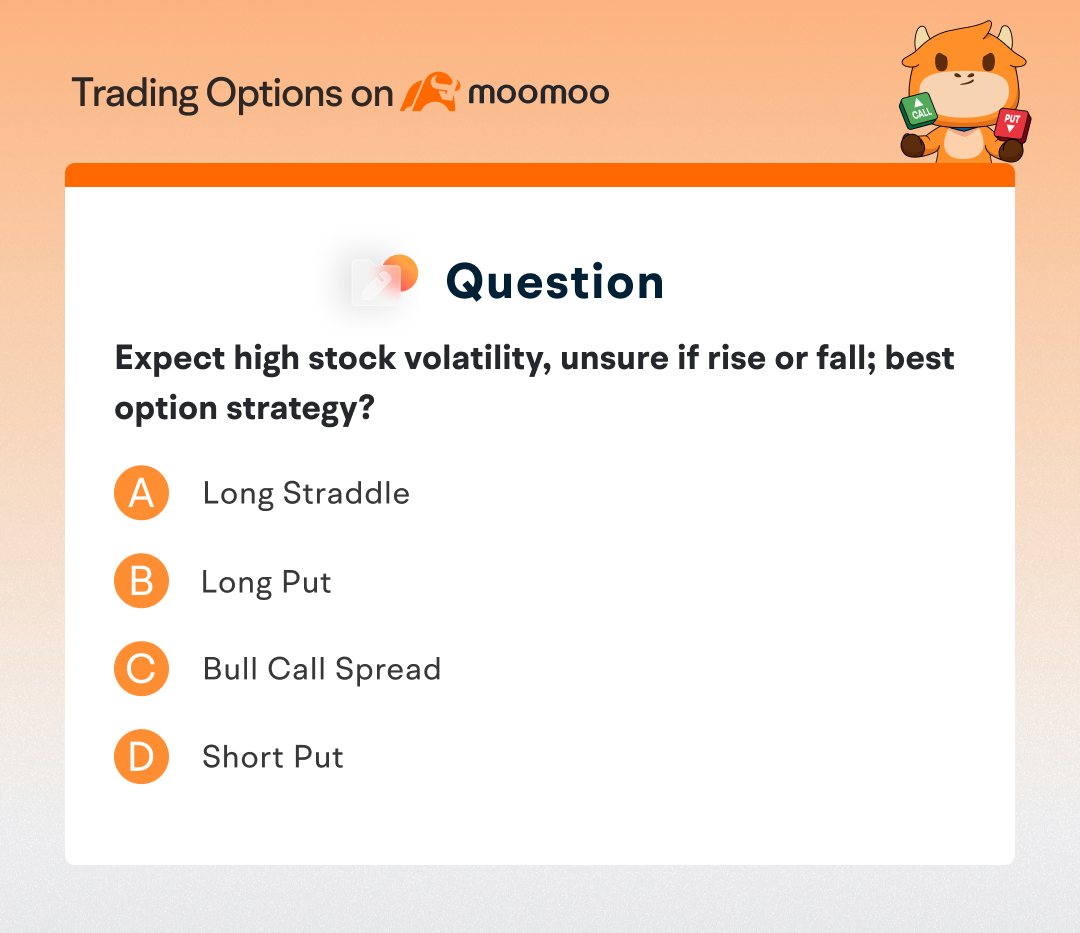 Trading Options on moomoo

CALL PUT

Question

Expect high stock volatility, unsure if rise or fall; best option strategy?

A Long Straddle

B Long Put

C Bull Call Spread

D Short Put